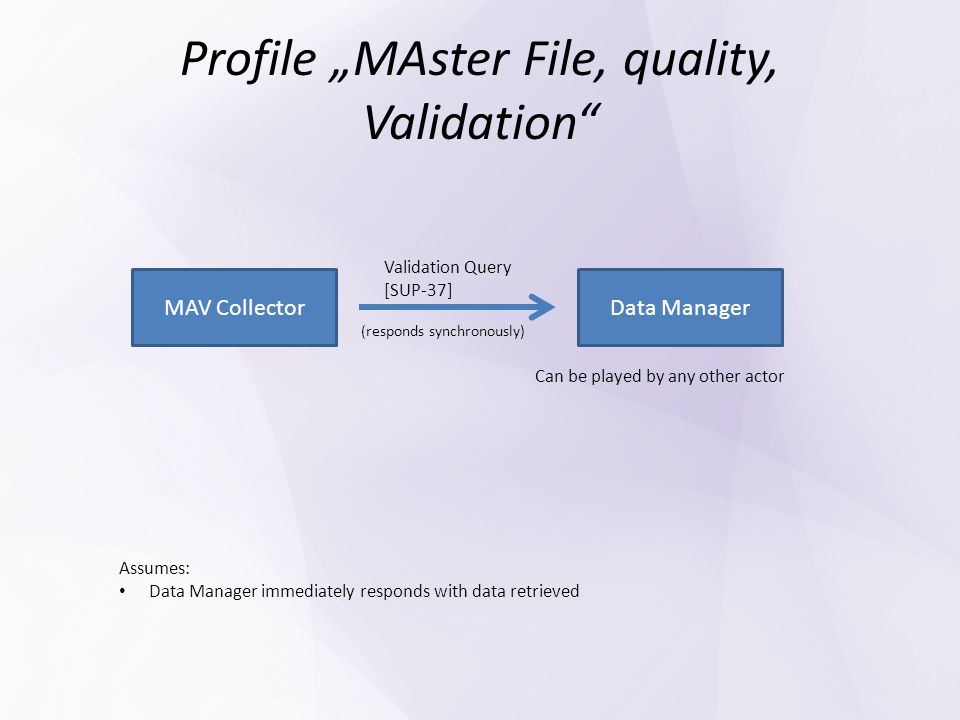 Profile „MAster File, quality, Validation“

MAV Collector

Validation Query
[SUP-37]

(responds synchronously)

Data Manager

Can be played by any other actor

Assumes:
• Data Manager immediately responds with data retrieved